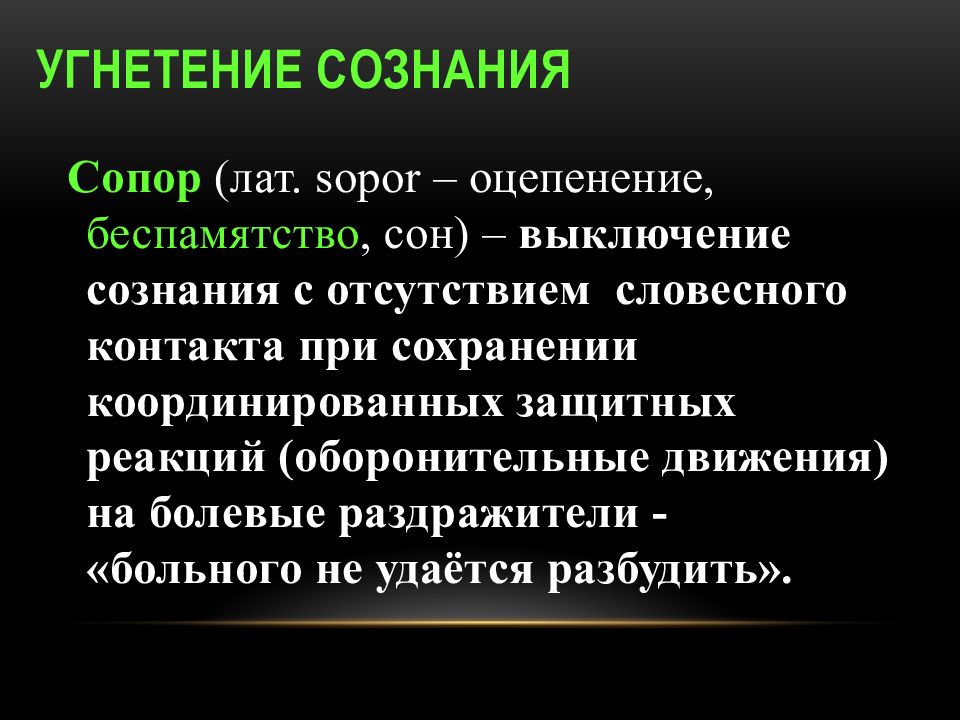 УГНЕТЕНИЕ СОЗНАНИЯ

Сопор (лат. sopor – оцепенение, беспамятство, сон) – выключение сознания с отсутствием словесного контакта при сохранении координированных защитных реакций (оборонительные движения) на болевые раздражители - «больного не удаётся разбудить».